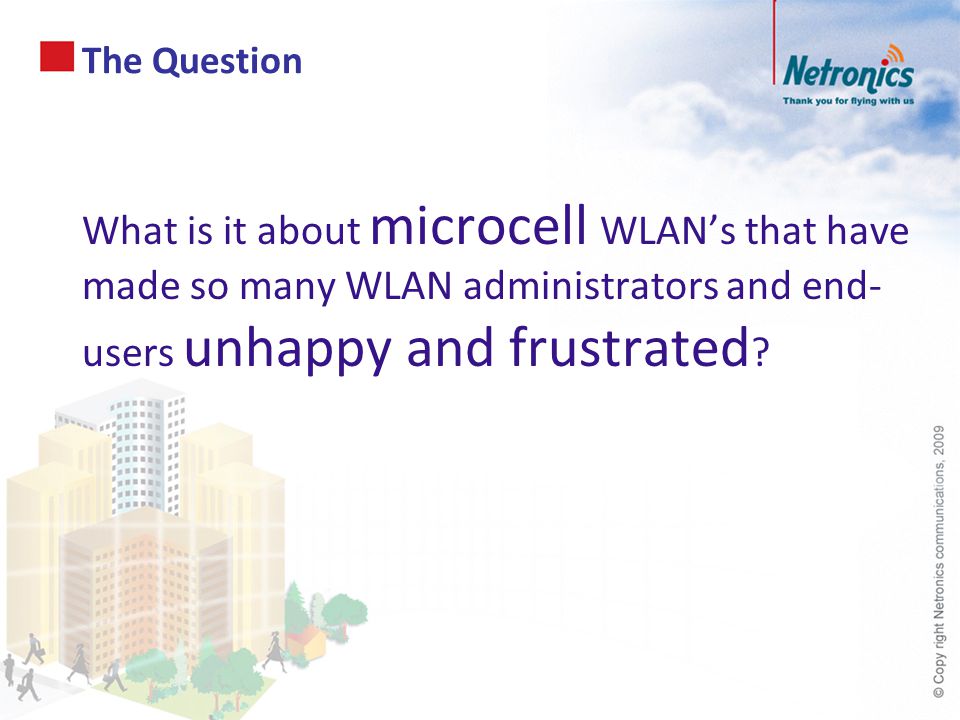 The Question

Netronics
Thank you for flying with us

What is it about microcell WLAN's that have made so many WLAN administrators and end-users unhappy and frustrated?

© Copy right Netronics communications, 2009